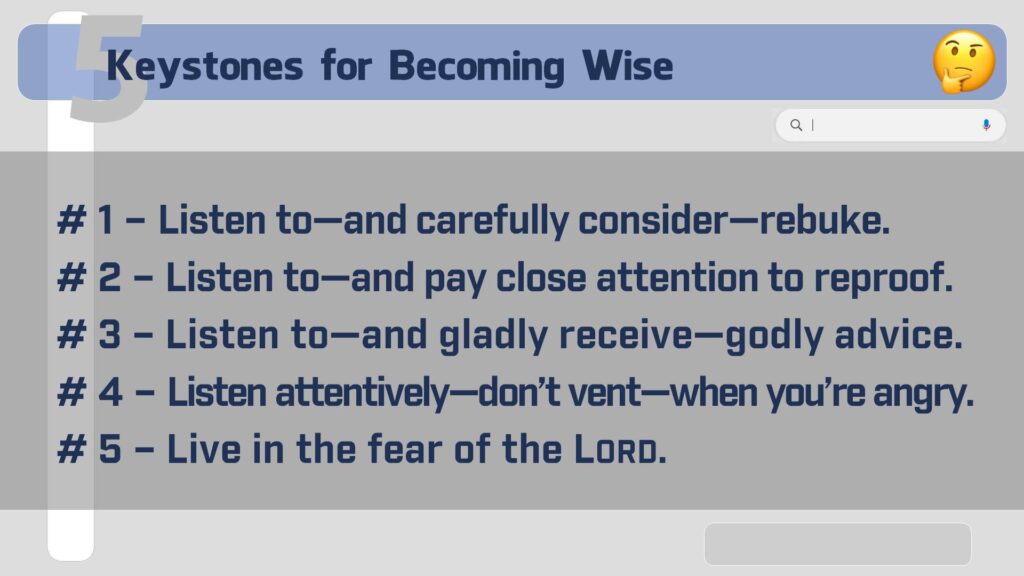 5 Keystones for Becoming Wise

# 1 – Listen to—and carefully consider—rebuke.
# 2 – Listen to—and pay close attention to reproof.
# 3 – Listen to—and gladly receive—godly advice.
# 4 – Listen attentively—don't vent—when you're angry.
# 5 – Live in the fear of the LORD.